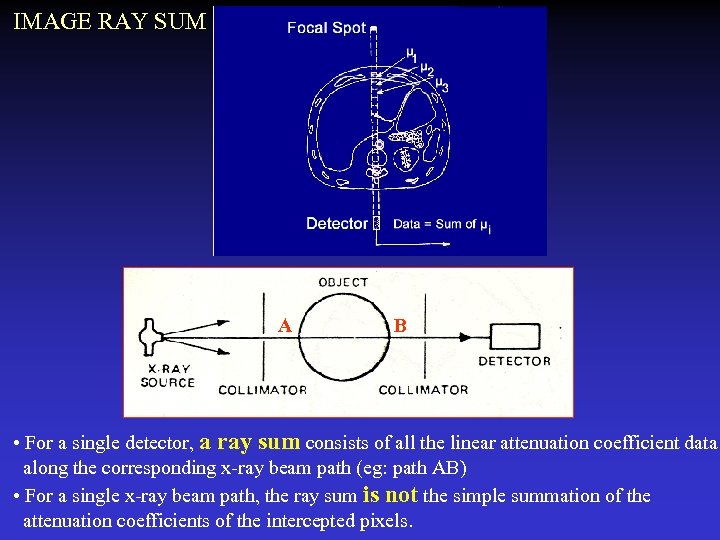 IMAGE RAY SUM

Focal Spot
$\mu_1$
$\mu_2$
$\mu_3$
Detector
Data = Sum of $\mu_i$

OBJECT
A
B
X-RAY SOURCE
COLLIMATOR
COLLIMATOR
DETECTOR

• For a single detector, a ray sum consists of all the linear attenuation coefficient data along the corresponding x-ray beam path (eg: path AB)

• For a single x-ray beam path, the ray sum is not the simple summation of the attenuation coefficients of the intercepted pixels.